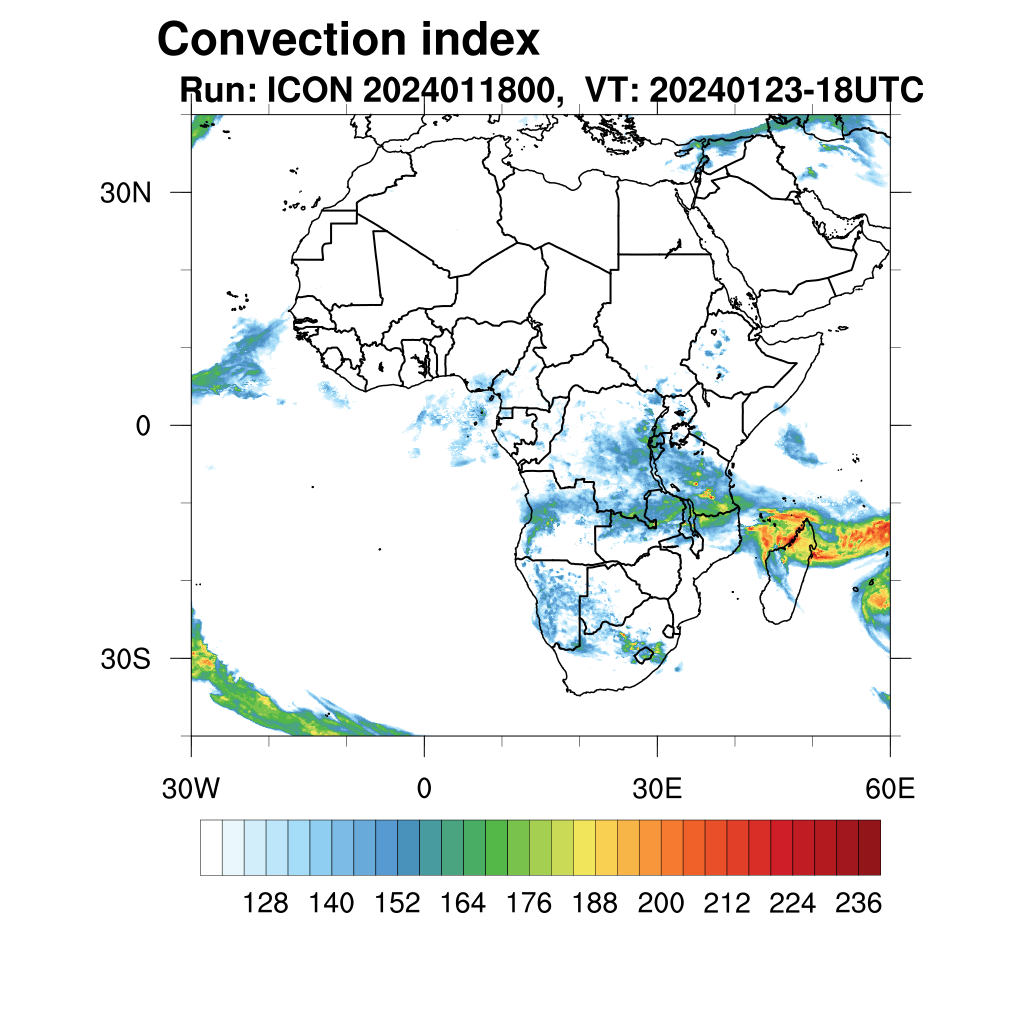 Convection index
Run: ICON 2024011800, VT: 20240123-18UTC

30N
0
30S

30W
0
30E
60E

128 140 152 164 176 188 200 212 224 236